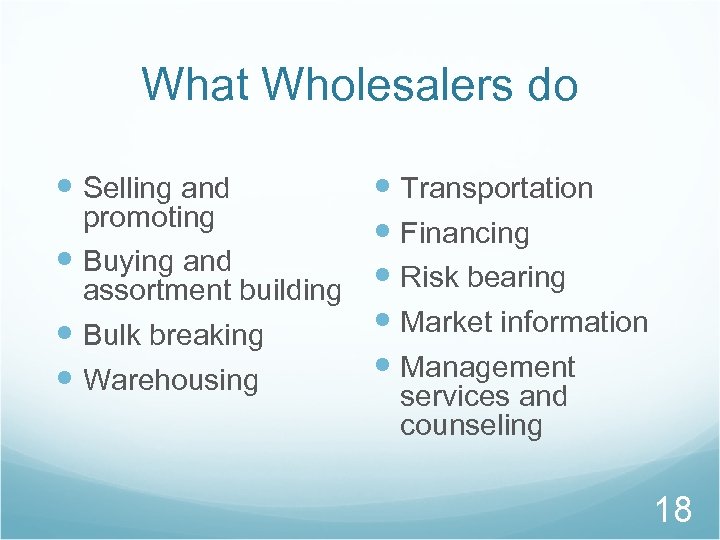 What Wholesalers do

- Selling and promoting
- Buying and assortment building
- Bulk breaking
- Warehousing

- Transportation
- Financing
- Risk bearing
- Market information
- Management services and counseling

18